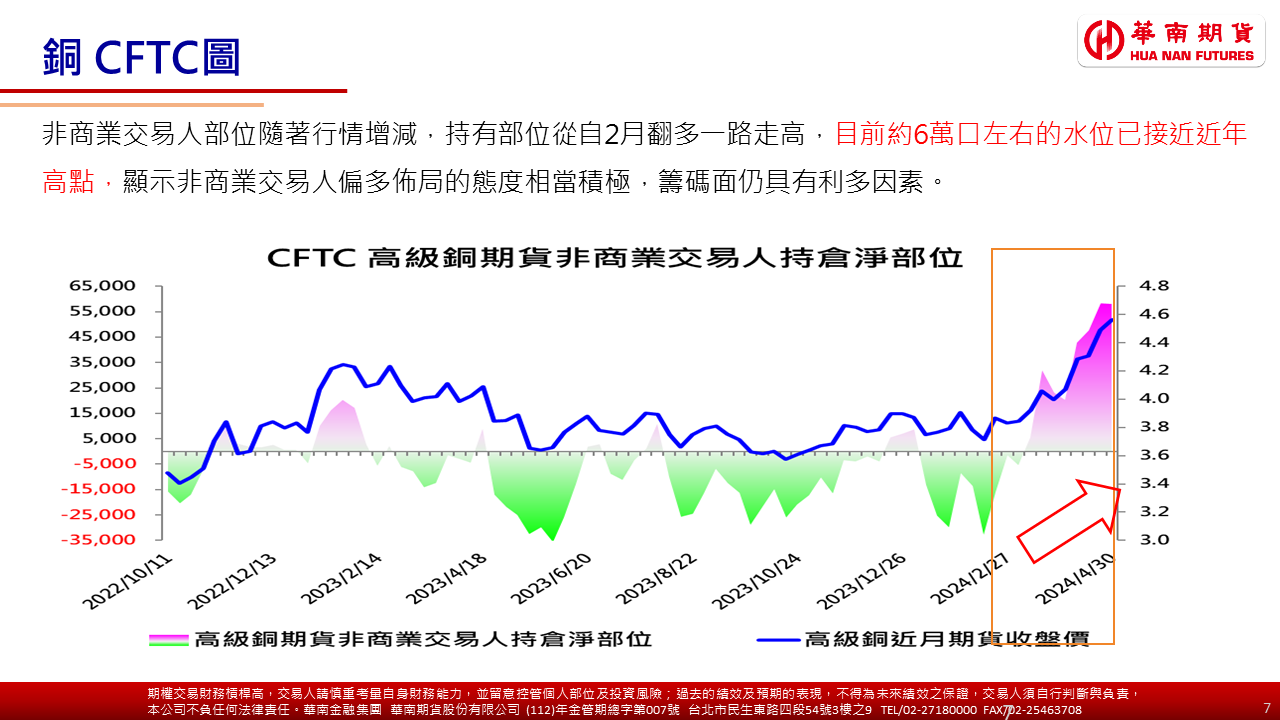 銅 CFTC圖

華南期貨
HUA NAN FUTURES

非商業交易人部位隨著行情增減，持有部位從自2月翻多一路走高，目前約6萬口左右的水位已接近近年高點，顯示非商業交易人偏多佈局的態度相當積極，籌碼面仍具有利多因素。

CFTC 高級銅期貨非商業交易人持倉淨部位

65,000
55,000
45,000
35,000
25,000
15,000
5,000
-5,000
-15,000
-25,000
-35,000

4.8
4.6
4.4
4.2
4.0
3.8
3.6
3.4
3.2
3.0

2022/10/11
2022/12/13
2023/2/14
2023/4/18
2023/6/20
2023/8/22
2023/10/24
2023/12/26
2024/2/27
2024/4/30

高級銅期貨非商業交易人持倉淨部位
高級銅近月期貨收盤價

期權交易財務槓桿高，交易人請慎重考量自身財務能力，並留意控管個人部位及投資風險；過去的績效及預期的表現，不得為未來績效之保證，交易人須自行判斷與負責，本公司不負任何法律責任。華南金融集團 華南期貨股份有限公司 (112)年金管期總字第007號 台北市民生東路四段54號3樓之9 TEL/02-27180000 FAX/02-25463708

7